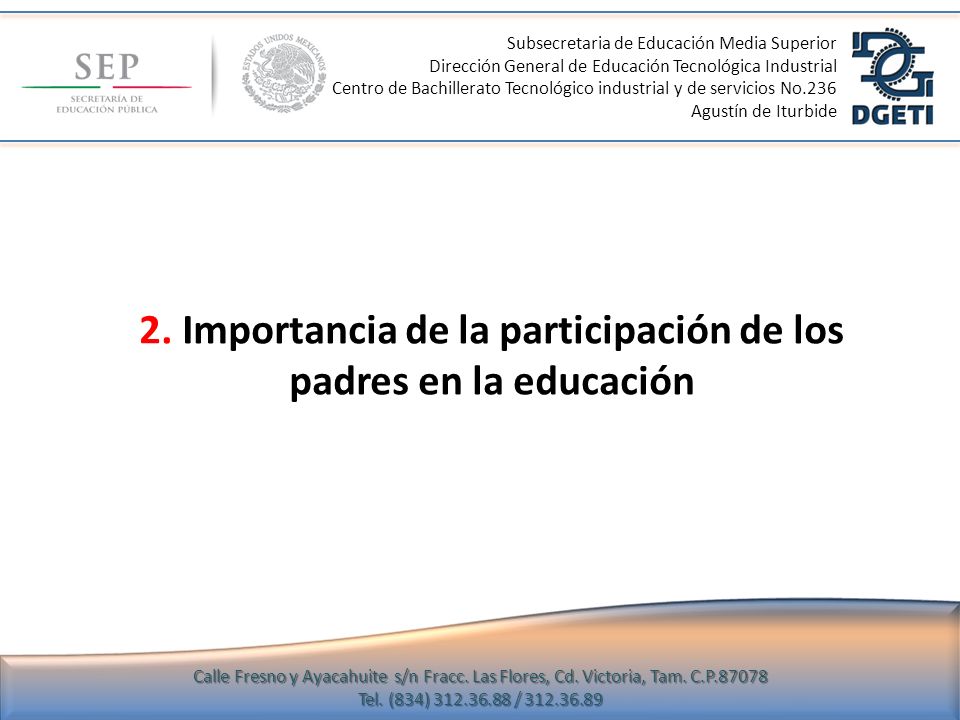 SEP
SECRETARÍA DE EDUCACIÓN PÚBLICA

ESTADOS UNIDOS MEXICANOS

Subsecretaria de Educación Media Superior
Dirección General de Educación Tecnológica Industrial
Centro de Bachillerato Tecnológico industrial y de servicios No.236
Agustín de Iturbide

DGETI

2. Importancia de la participación de los padres en la educación

Calle Fresno y Ayacahuite s/n Fracc. Las Flores, Cd. Victoria, Tam. C.P.87078
Tel. (834) 312.36.88 / 312.36.89